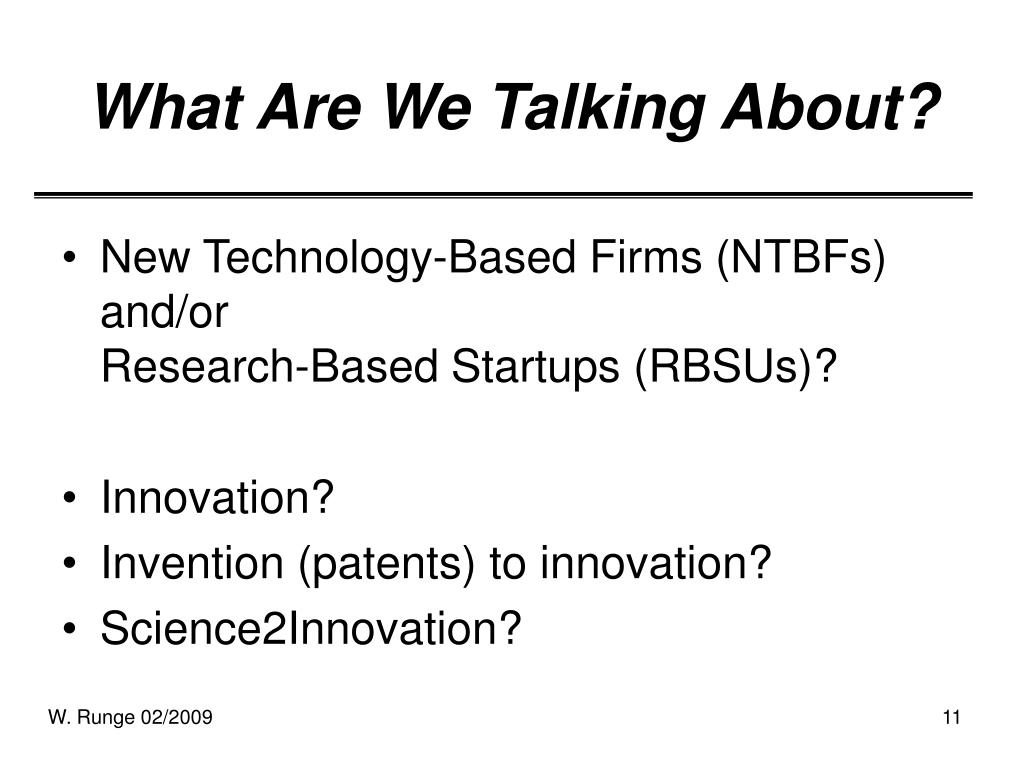 What Are We Talking About?

• New Technology-Based Firms (NTBFs) and/or
Research-Based Startups (RBSUs)?

• Innovation?
• Invention (patents) to innovation?
• Science2Innovation?

W. Runge 02/2009

11